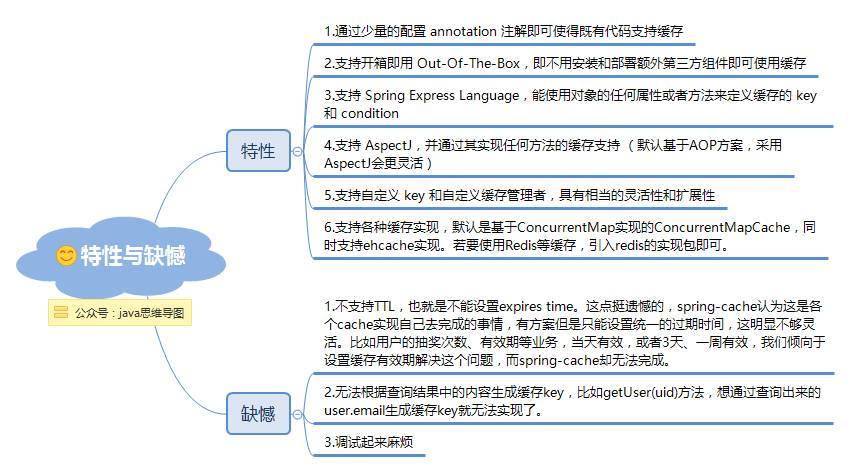 特性与缺憾

公众号：java思维导图

特性

1.通过少量的配置 annotation 注解即可使得既有代码支持缓存

2.支持开箱即用 Out-Of-The-Box，即不用安装和部署额外第三方组件即可使用缓存

3.支持 Spring Express Language，能使用对象的任何属性或者方法来定义缓存的 key 和 condition

4.支持 AspectJ，并通过其实现任何方法的缓存支持（默认基于AOP方案，采用AspectJ会更灵活）

5.支持自定义 key 和自定义缓存管理者，具有相当的灵活性和扩展性

6.支持各种缓存实现，默认是基于ConcurrentMap实现的ConcurrentMapCache，同时支持ehcache实现。若要使用Redis等缓存，引入redis的实现包即可。

缺憾

1.不支持TTL，也就是不能设置expires time。这点挺遗憾的，spring-cache认为这是各个cache实现自己去完成的事情，有方案但是只能设置统一的过期时间，这明显不够灵活。比如用户的抽奖次数、有效期等业务，当天有效，或者3天、一周有效，我们倾向于设置缓存有效期解决这个问题，而spring-cache却无法完成。

2.无法根据查询结果中的内容生成缓存key，比如getUser(uid)方法，想通过查询出来的user.email生成缓存key就无法实现了。

3.调试起来麻烦